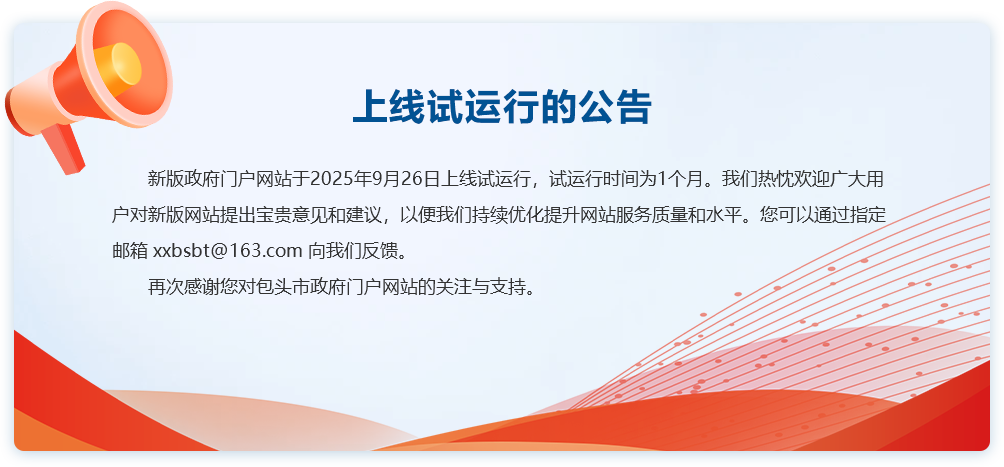 上线试运行的公告

新版政府门户网站于2025年9月26日上线试运行，试运行时间为1个月。我们热忱欢迎广大用户对新版网站提出宝贵意见和建议，以便我们持续优化提升网站服务质量和水平。您可以通过指定邮箱 xxbsbt@163.com 向我们反馈。

再次感谢您对包头市政府门户网站的关注与支持。